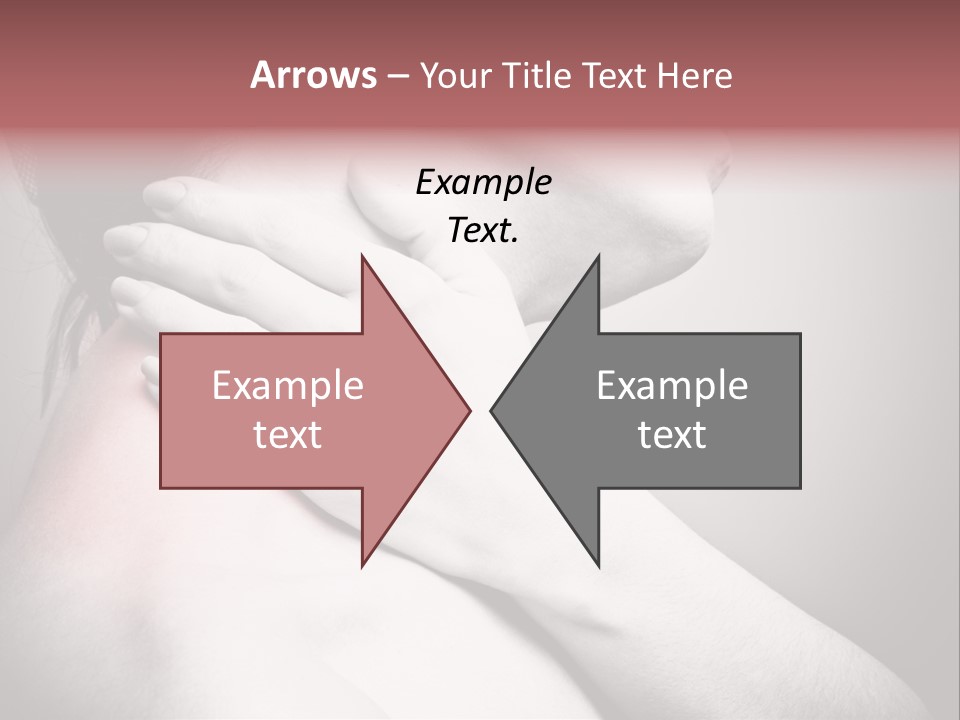 Arrows – Your Title Text Here

Example Text.

Example text

Example text